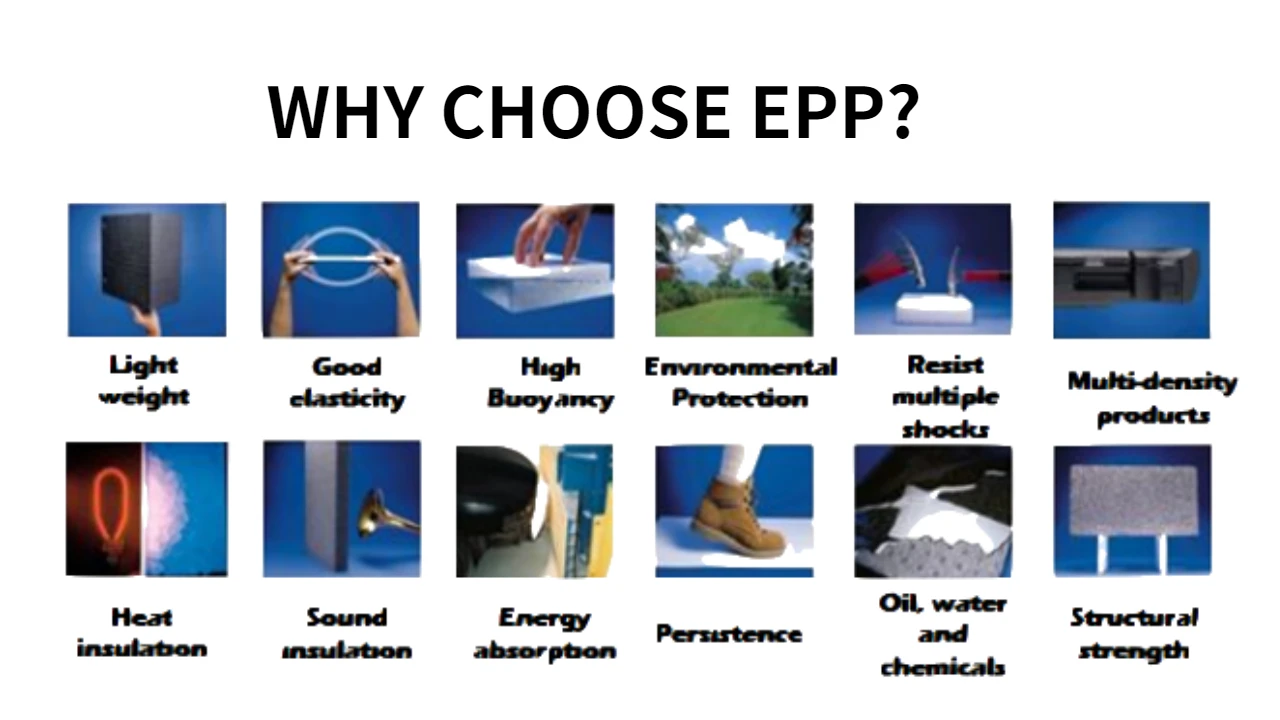 WHY CHOOSE EPP?

Light weight

Good elasticity

High Buoyancy

Environmental Protection

Resist multiple shocks

Multi-density products

Heat insulation

Sound insulation

Energy absorption

Persistence

Oil, water and chemicals

Structural strength